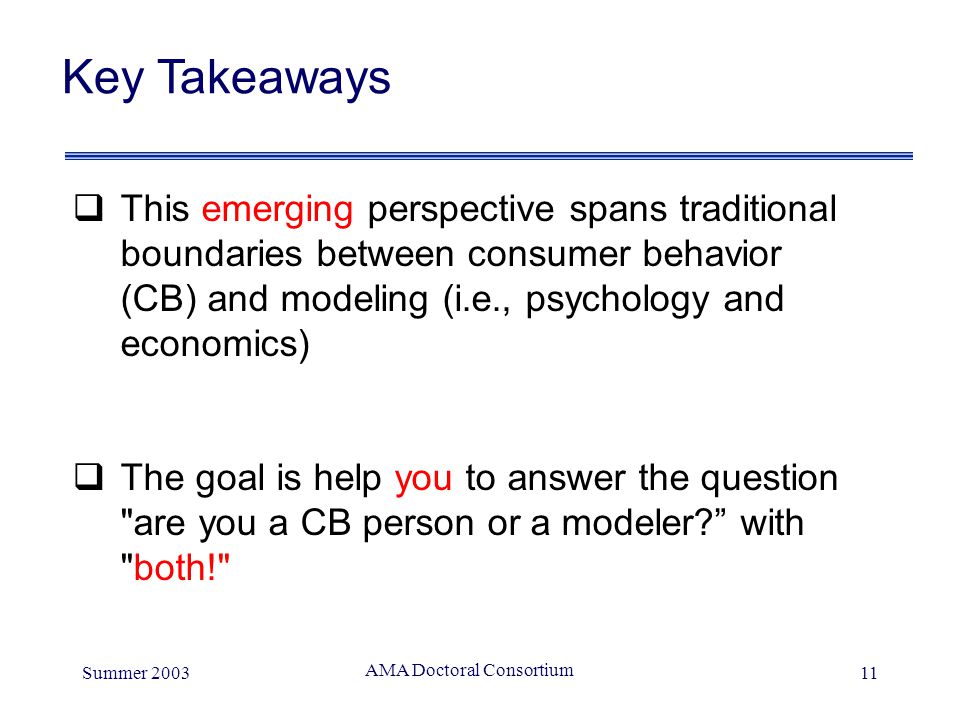 Key Takeaways

❑ This emerging perspective spans traditional boundaries between consumer behavior (CB) and modeling (i.e., psychology and economics)

❑ The goal is help you to answer the question "are you a CB person or a modeler?” with "both!"

Summer 2003

AMA Doctoral Consortium

11